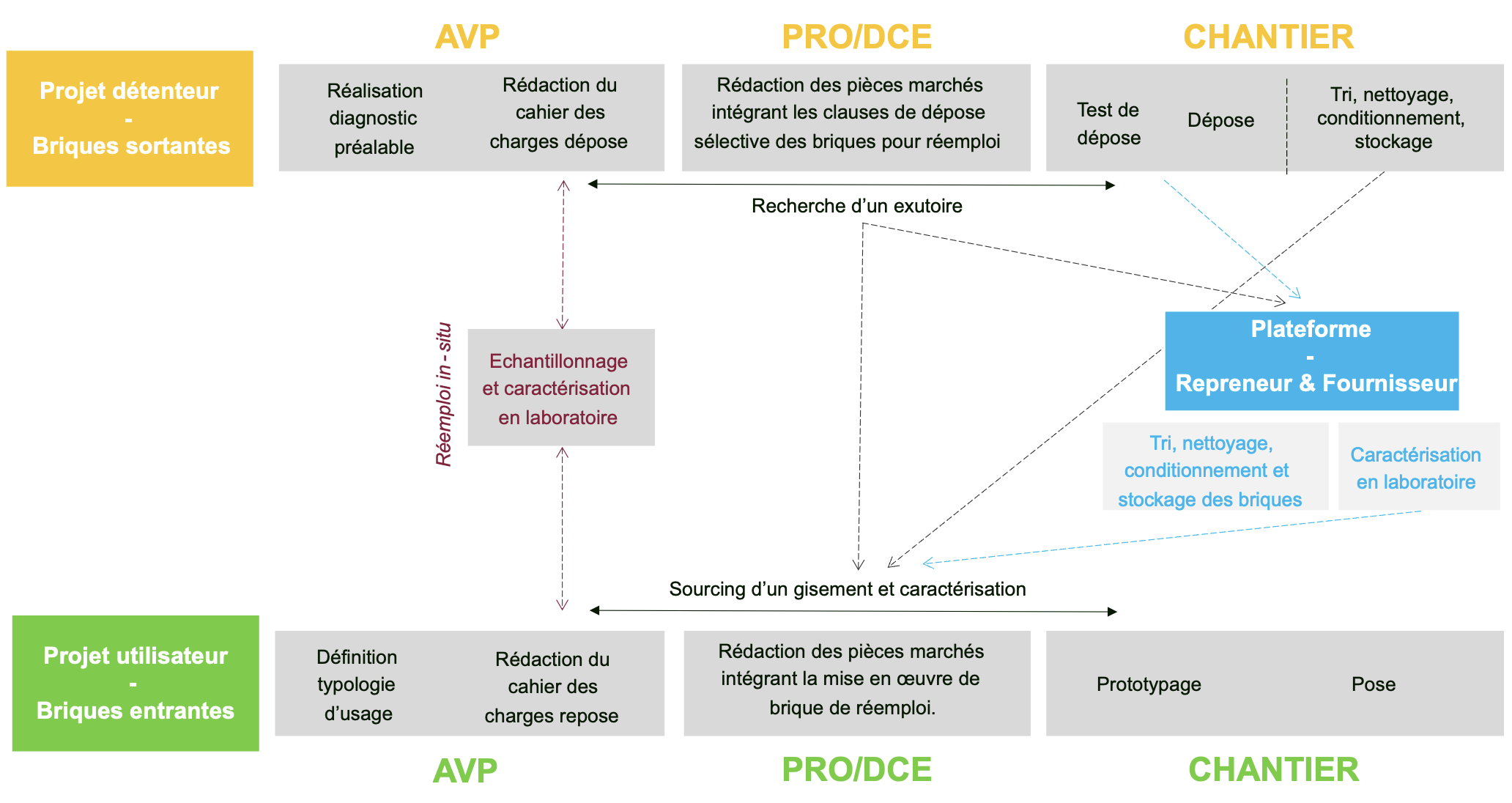 AVP

PRO/DCE

CHANTIER

Projet détenteur
-
Briques sortantes

Réalisation diagnostic préalable

Rédaction du cahier des charges dépose

Rédaction des pièces marchés intégrant les clauses de dépose sélective des briques pour réemploi

Test de dépose

Dépose

Tri, nettoyage, conditionnement, stockage

Recherche d'un exutoire

Réemploi in - situ

Echantillonnage et caractérisation en laboratoire

Plateforme
-
Repreneur & Fournisseur

Tri, nettoyage, conditionnement et stockage des briques

Caractérisation en laboratoire

Sourcing d'un gisement et caractérisation

Projet utilisateur
-
Briques entrantes

Définition typologie d'usage

Rédaction du cahier des charges repose

Rédaction des pièces marchés intégrant la mise en œuvre de brique de réemploi.

Prototypage

Pose

AVP

PRO/DCE

CHANTIER